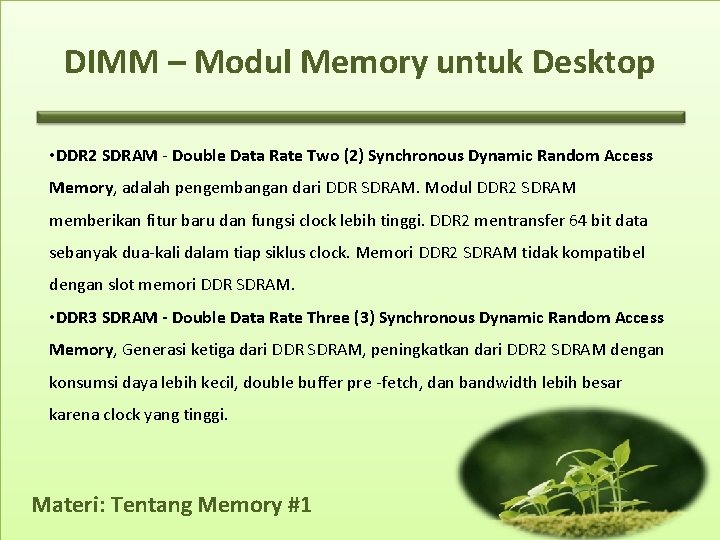 DIMM – Modul Memory untuk Desktop

•DDR2 SDRAM - Double Data Rate Two (2) Synchronous Dynamic Random Access Memory, adalah pengembangan dari DDR SDRAM. Modul DDR2 SDRAM memberikan fitur baru dan fungsi clock lebih tinggi. DDR2 mentransfer 64 bit data sebanyak dua-kali dalam tiap siklus clock. Memori DDR2 SDRAM tidak kompatibel dengan slot memori DDR SDRAM.

•DDR3 SDRAM - Double Data Rate Three (3) Synchronous Dynamic Random Access Memory, Generasi ketiga dari DDR SDRAM, peningkatkan dari DDR2 SDRAM dengan konsumsi daya lebih kecil, double buffer pre -fetch, dan bandwidth lebih besar karena clock yang tinggi.

Materi: Tentang Memory #1